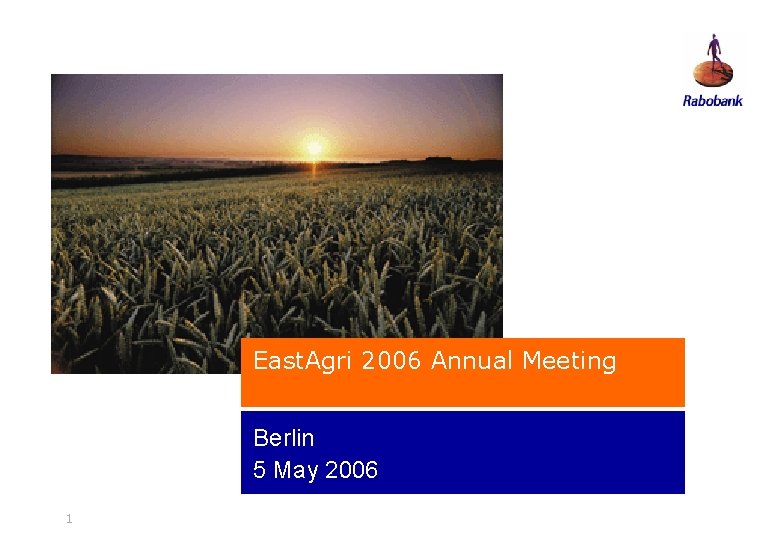 Rabobank

EastAgri 2006 Annual Meeting

Berlin
5 May 2006

1